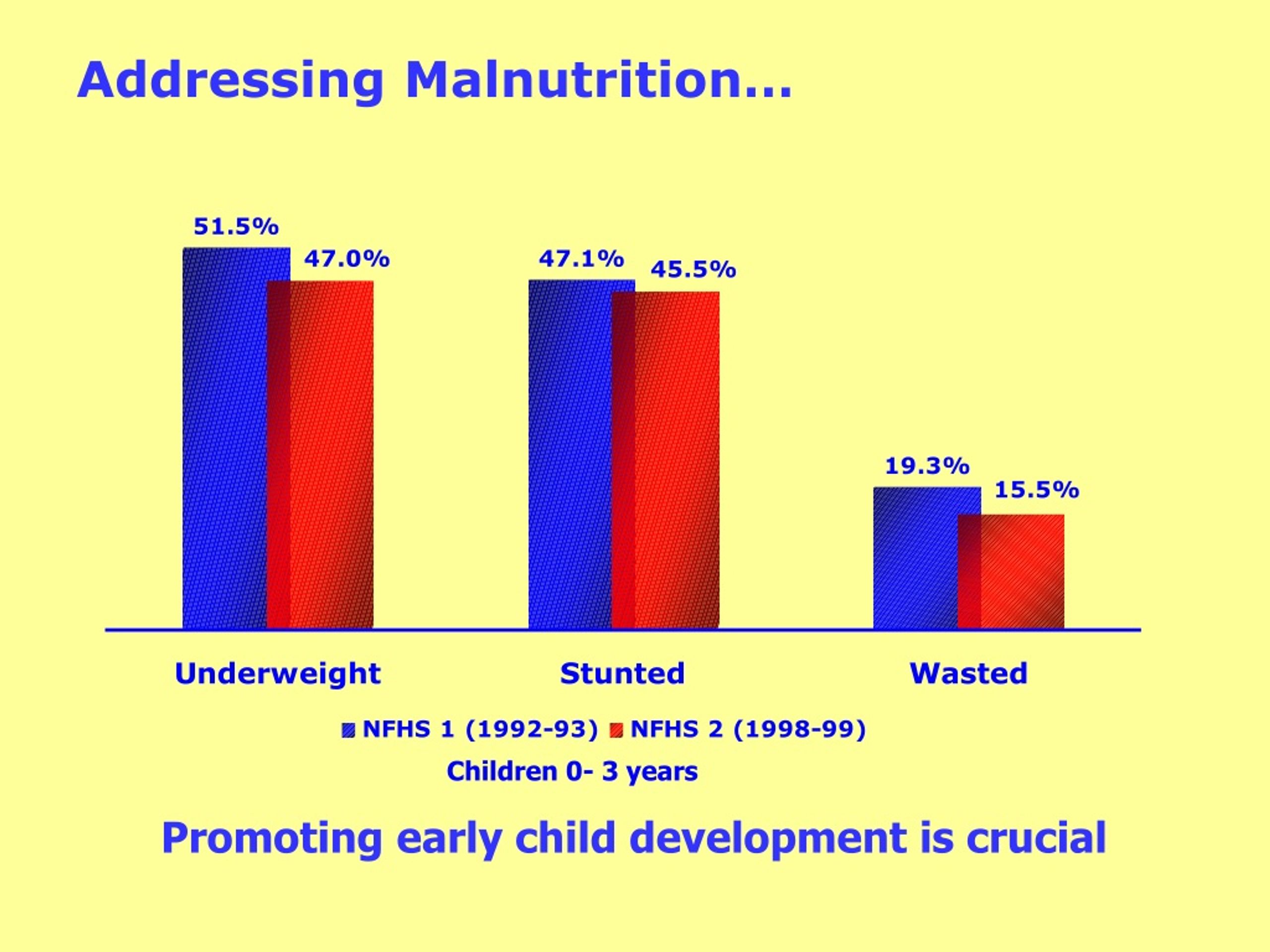 Addressing Malnutrition…

51.5%
47.0%
47.1%
45.5%
19.3%
15.5%

Underweight
Stunted
Wasted

NFHS 1 (1992-93) NFHS 2 (1998-99)

Children 0- 3 years

Promoting early child development is crucial